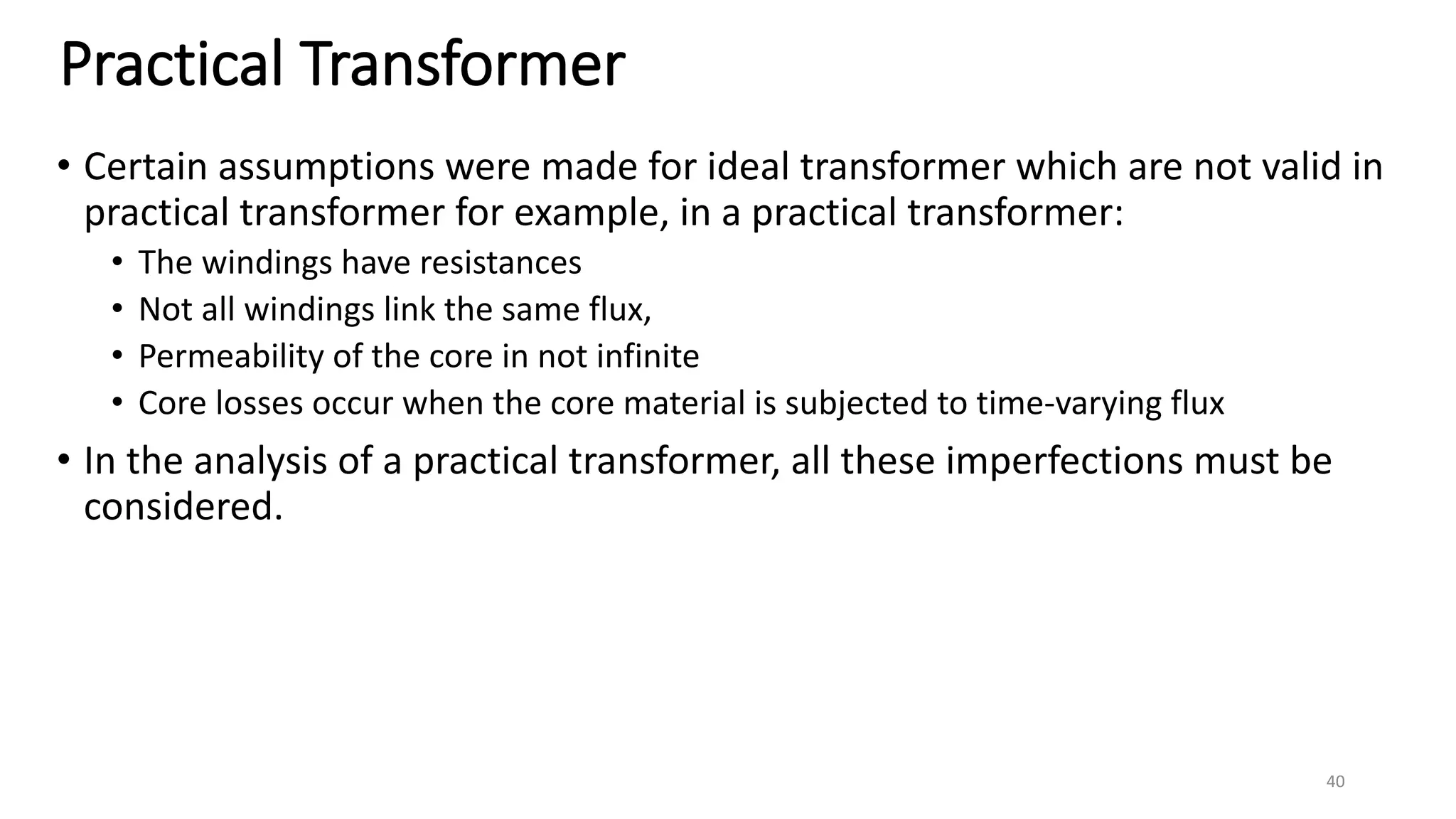 Practical Transformer

• Certain assumptions were made for ideal transformer which are not valid in practical transformer for example, in a practical transformer:
  • The windings have resistances
  • Not all windings link the same flux,
  • Permeability of the core in not infinite
  • Core losses occur when the core material is subjected to time-varying flux
• In the analysis of a practical transformer, all these imperfections must be considered.

40